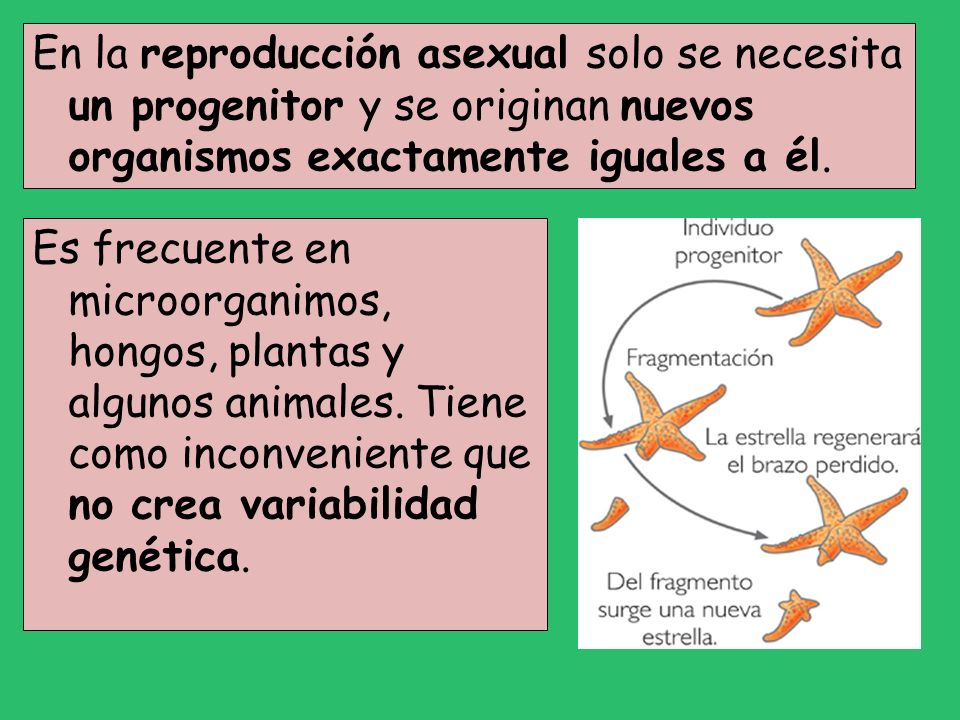 En la reproducción asexual solo se necesita un progenitor y se originan nuevos organismos exactamente iguales a él.

Es frecuente en microorganimos, hongos, plantas y algunos animales. Tiene como inconveniente que no crea variabilidad genética.

Individuo progenitor

Fragmentación

La estrella regenerará el brazo perdido.

Del fragmento surge una nueva estrella.